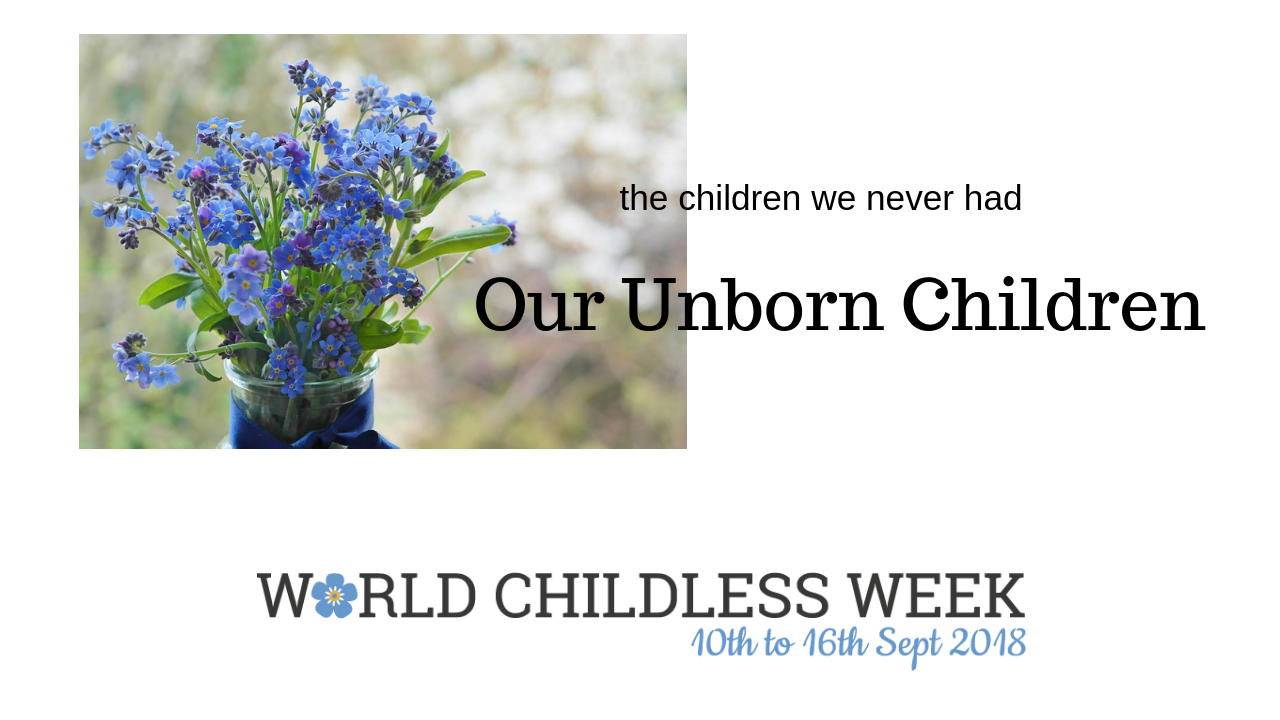 the children we never had

Our Unborn Children

WORLD CHILDLESS WEEK
10th to 16th Sept 2018